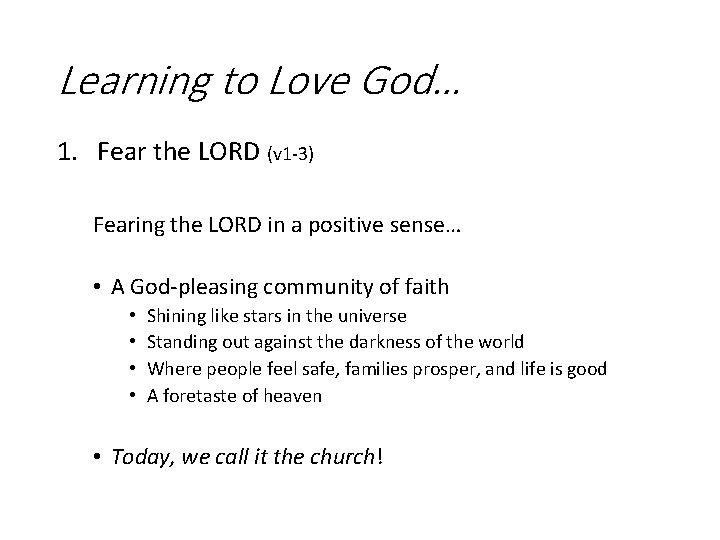 Learning to Love God…

1. Fear the LORD (v1-3)

Fearing the LORD in a positive sense…

• A God-pleasing community of faith
  • Shining like stars in the universe
  • Standing out against the darkness of the world
  • Where people feel safe, families prosper, and life is good
  • A foretaste of heaven

• Today, we call it the church!